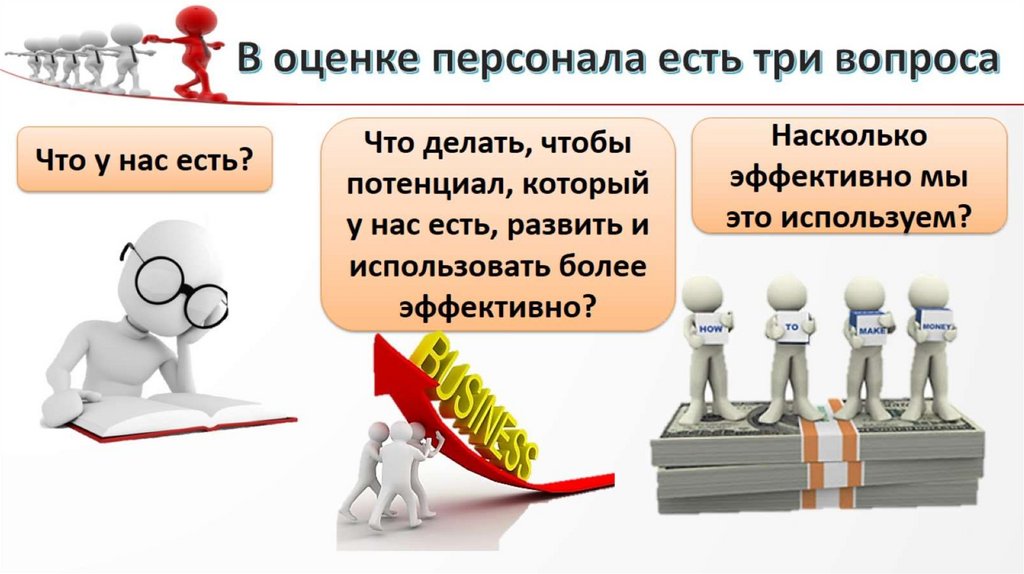 В оценке персонала есть три вопроса

Что у нас есть?

Что делать, чтобы потенциал, который у нас есть, развить и использовать более эффективно?

Насколько эффективно мы это используем?

BUSINESS

HOW TO MAKE MONEY